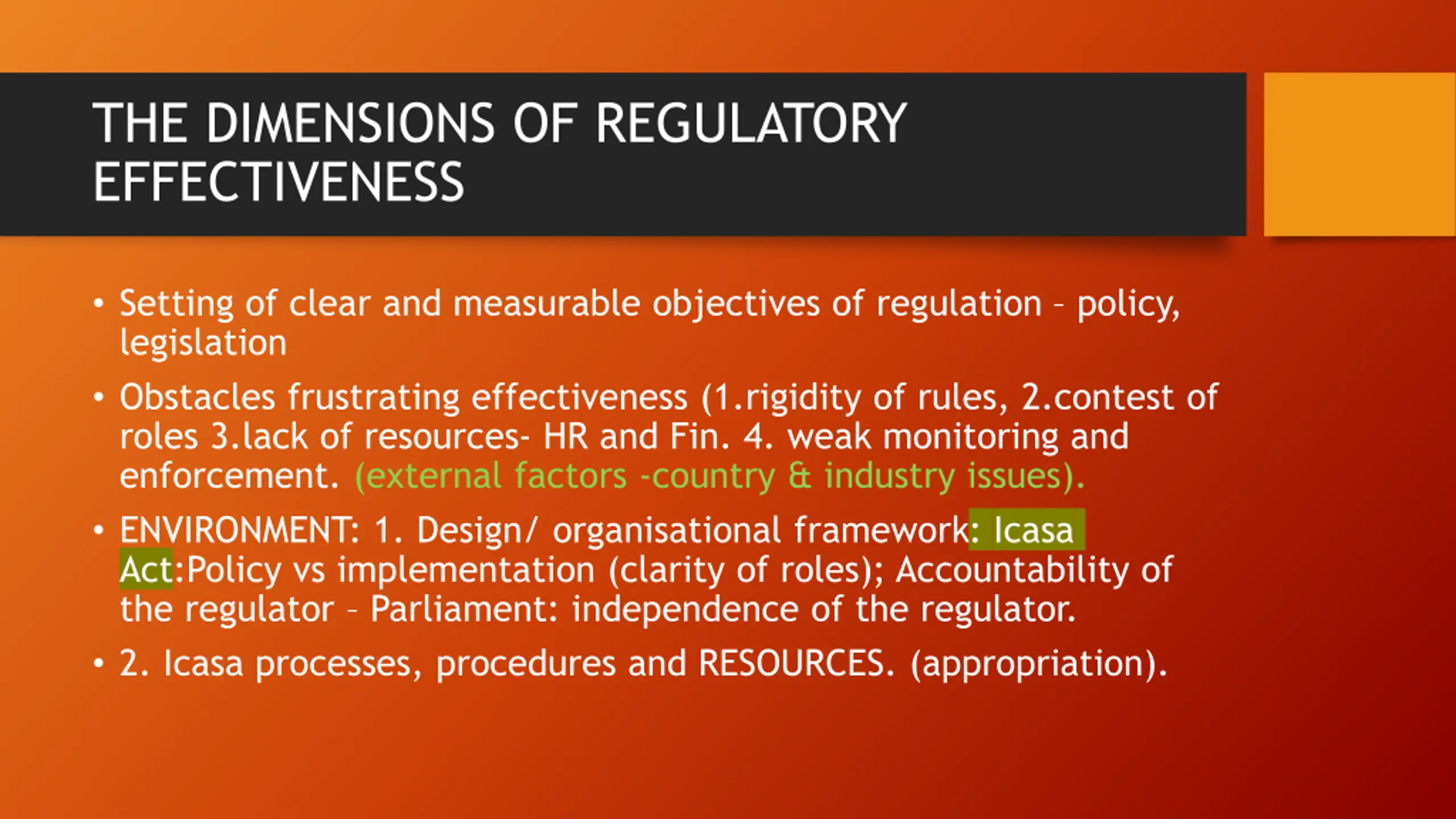 THE DIMENSIONS OF REGULATORY EFFECTIVENESS

• Setting of clear and measurable objectives of regulation – policy, legislation

• Obstacles frustrating effectiveness (1.rigidity of rules, 2.contest of roles 3.lack of resources- HR and Fin. 4. weak monitoring and enforcement. (external factors -country & industry issues).

• ENVIRONMENT: 1. Design/ organisational framework: Icasa Act:Policy vs implementation (clarity of roles); Accountability of the regulator – Parliament: independence of the regulator.

• 2. Icasa processes, procedures and RESOURCES. (appropriation).